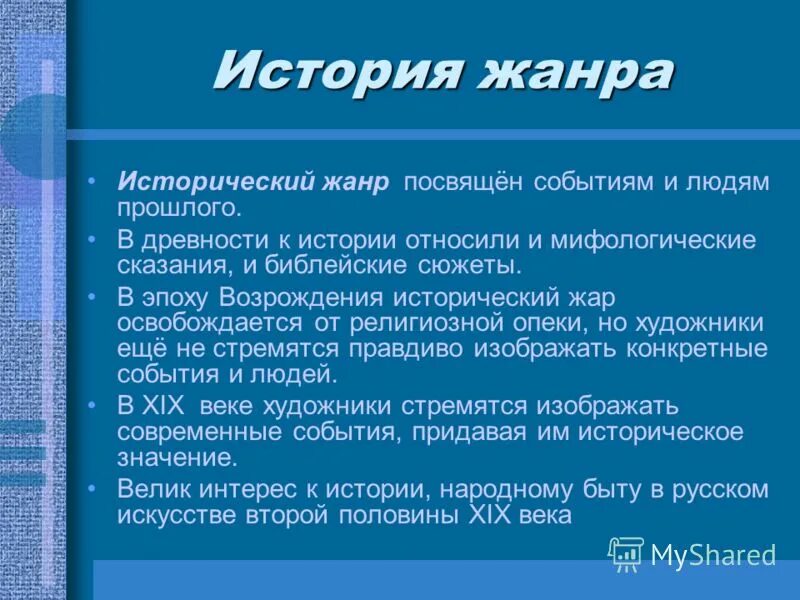 История жанра

• Исторический жанр посвящён событиям и людям прошлого.
• В древности к истории относили и мифологические сказания, и библейские сюжеты.
• В эпоху Возрождения исторический жар освобождается от религиозной опеки, но художники ещё не стремятся правдиво изображать конкретные события и людей.
• В XIX веке художники стремятся изображать современные события, придавая им историческое значение.
• Велик интерес к истории, народному быту в русском искусстве второй половины XIX века

MyShared